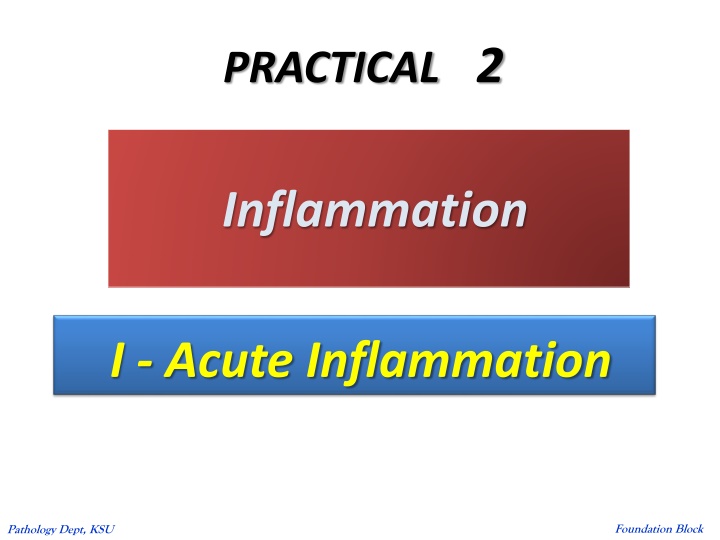 PRACTICAL 2

Inflammation

I - Acute Inflammation

Pathology Dept, KSU

Foundation Block